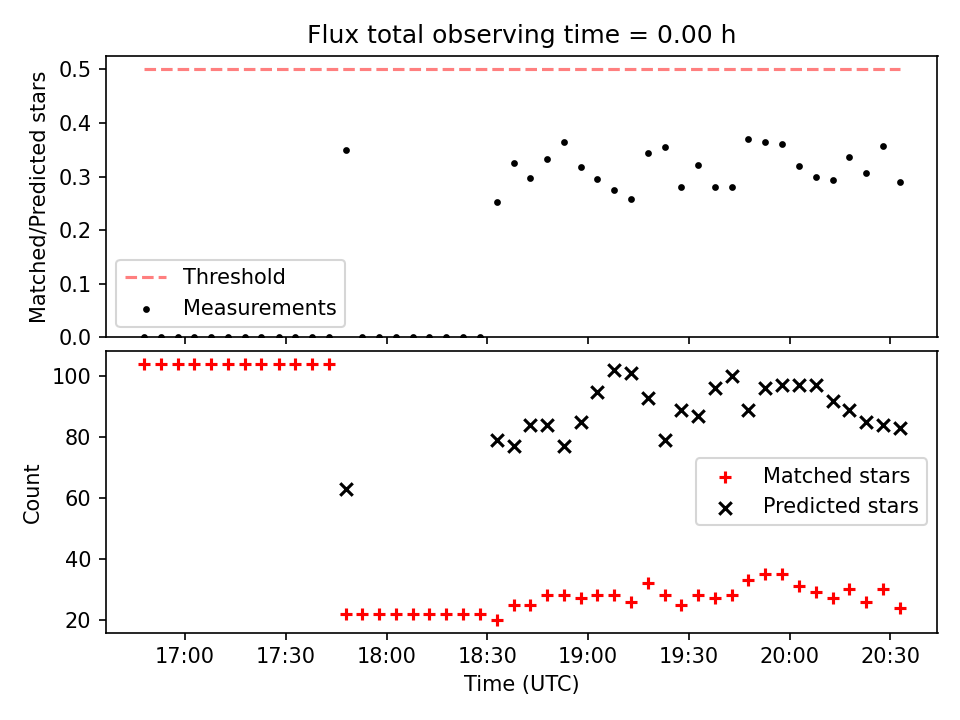 Flux total observing time = 0.00 h

Matched/Predicted stars

0.5
0.4
0.3
0.2
0.1
0.0

Threshold
Measurements

Count

100
80
60
40
20

Matched stars
Predicted stars

17:00
17:30
18:00
18:30
19:00
19:30
20:00
20:30

Time (UTC)